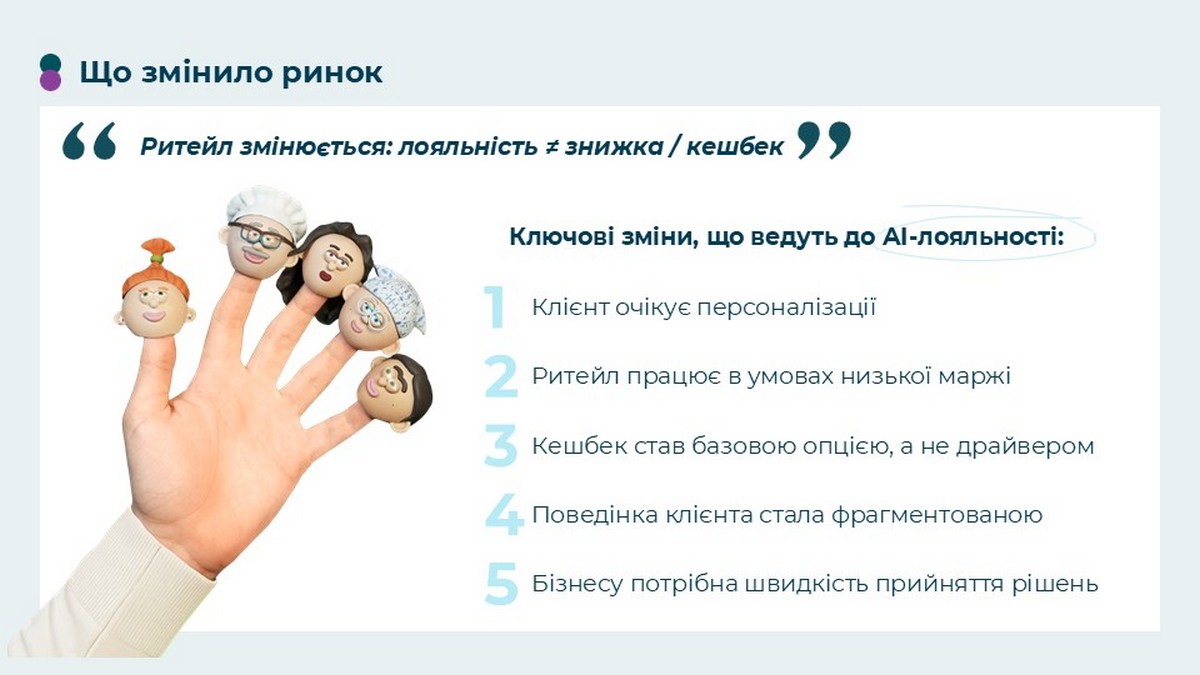 Що змінило ринок

“ Ритейл змінюється: лояльність ≠ знижка / кешбек ”

Ключові зміни, що ведуть до AI-лояльності:

1 Клієнт очікує персоналізації

2 Ритейл працює в умовах низької маржі

3 Кешбек став базовою опцією, а не драйвером

4 Поведінка клієнта стала фрагментованою

5 Бізнесу потрібна швидкість прийняття рішень